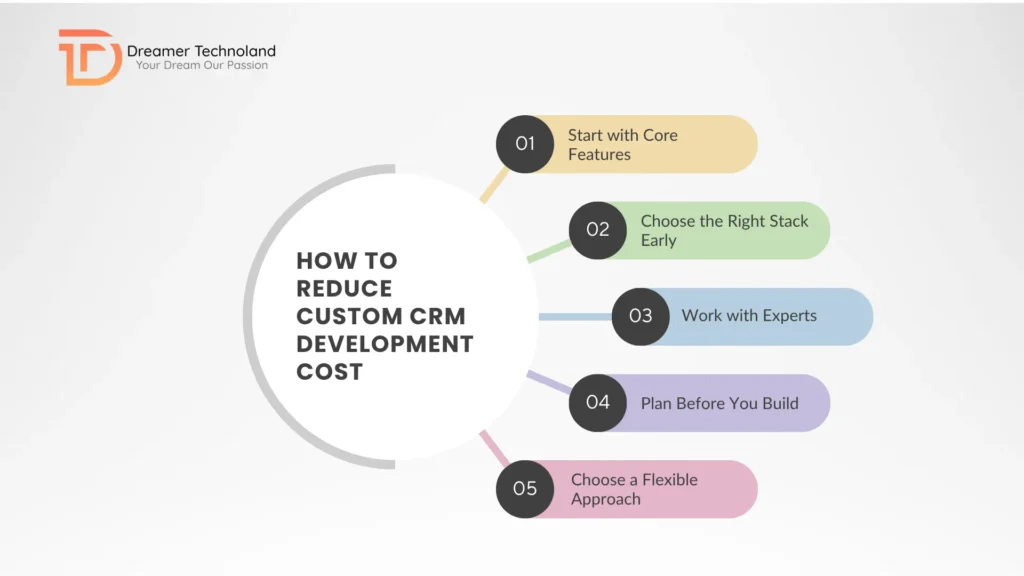 Dreamer Technoland
Your Dream Our Passion

HOW TO REDUCE CUSTOM CRM DEVELOPMENT COST

01 Start with Core Features

02 Choose the Right Stack Early

03 Work with Experts

04 Plan Before You Build

05 Choose a Flexible Approach